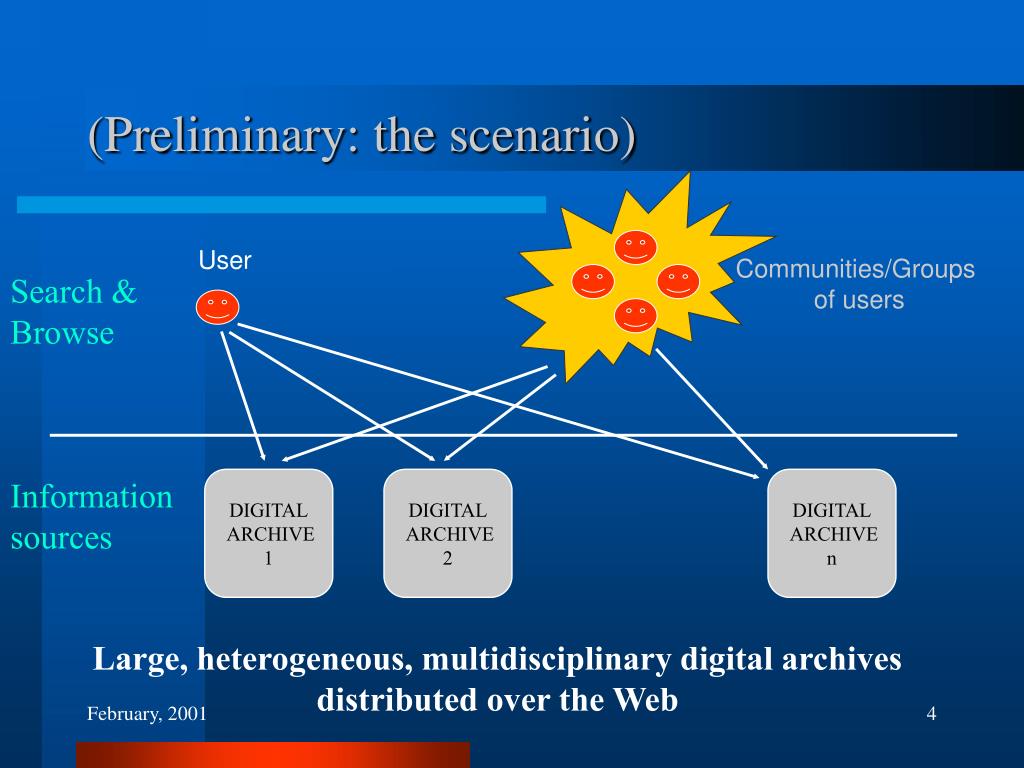 (Preliminary: the scenario)

User

Communities/Groups of users

Search & Browse

Information sources

DIGITAL ARCHIVE 1

DIGITAL ARCHIVE 2

DIGITAL ARCHIVE n

Large, heterogeneous, multidisciplinary digital archives distributed over the Web

February, 2001

4